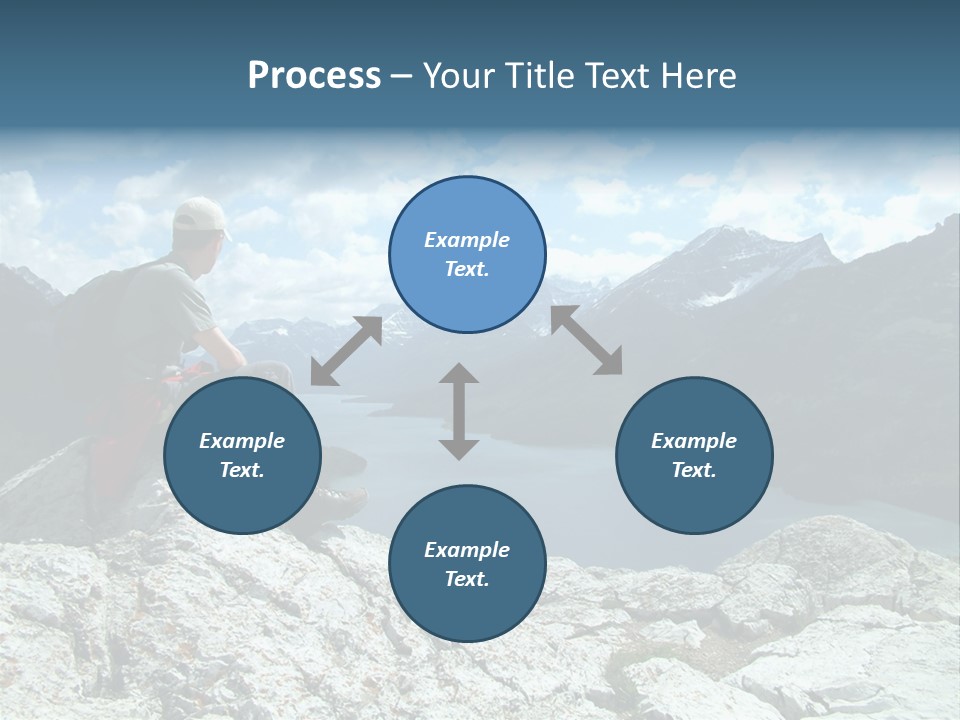 Process – Your Title Text Here

Example Text.

Example Text.

Example Text.

Example Text.